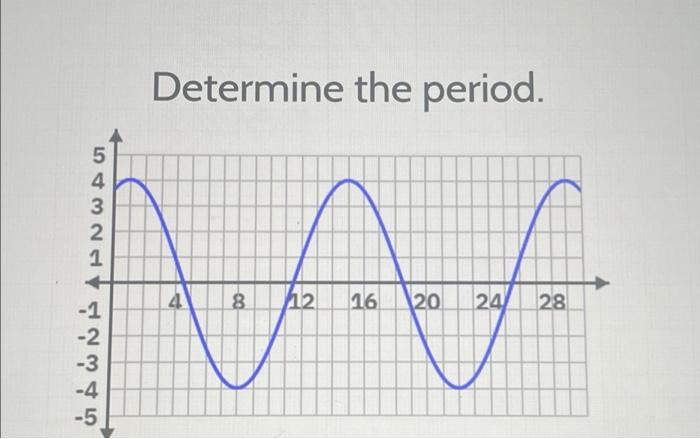 Determine the period.

5
4
3
2
1
-1
-2
-3
-4
-5

4 8 12 16 20 24 28